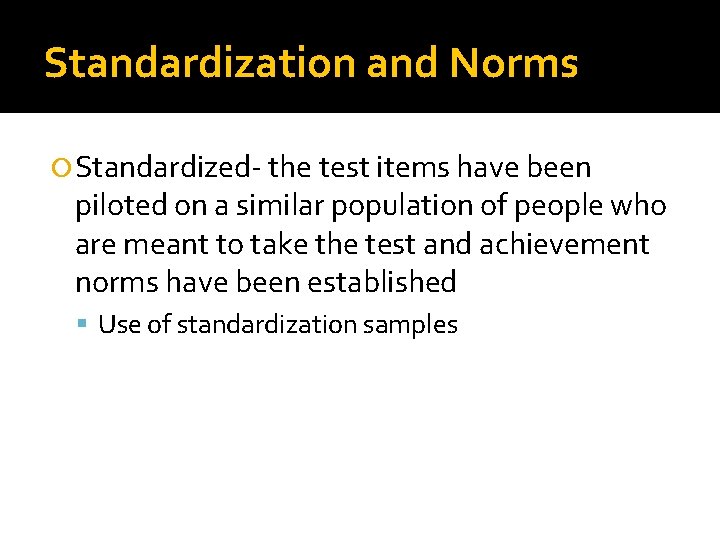 Standardization and Norms

Standardized- the test items have been piloted on a similar population of people who are meant to take the test and achievement norms have been established

Use of standardization samples